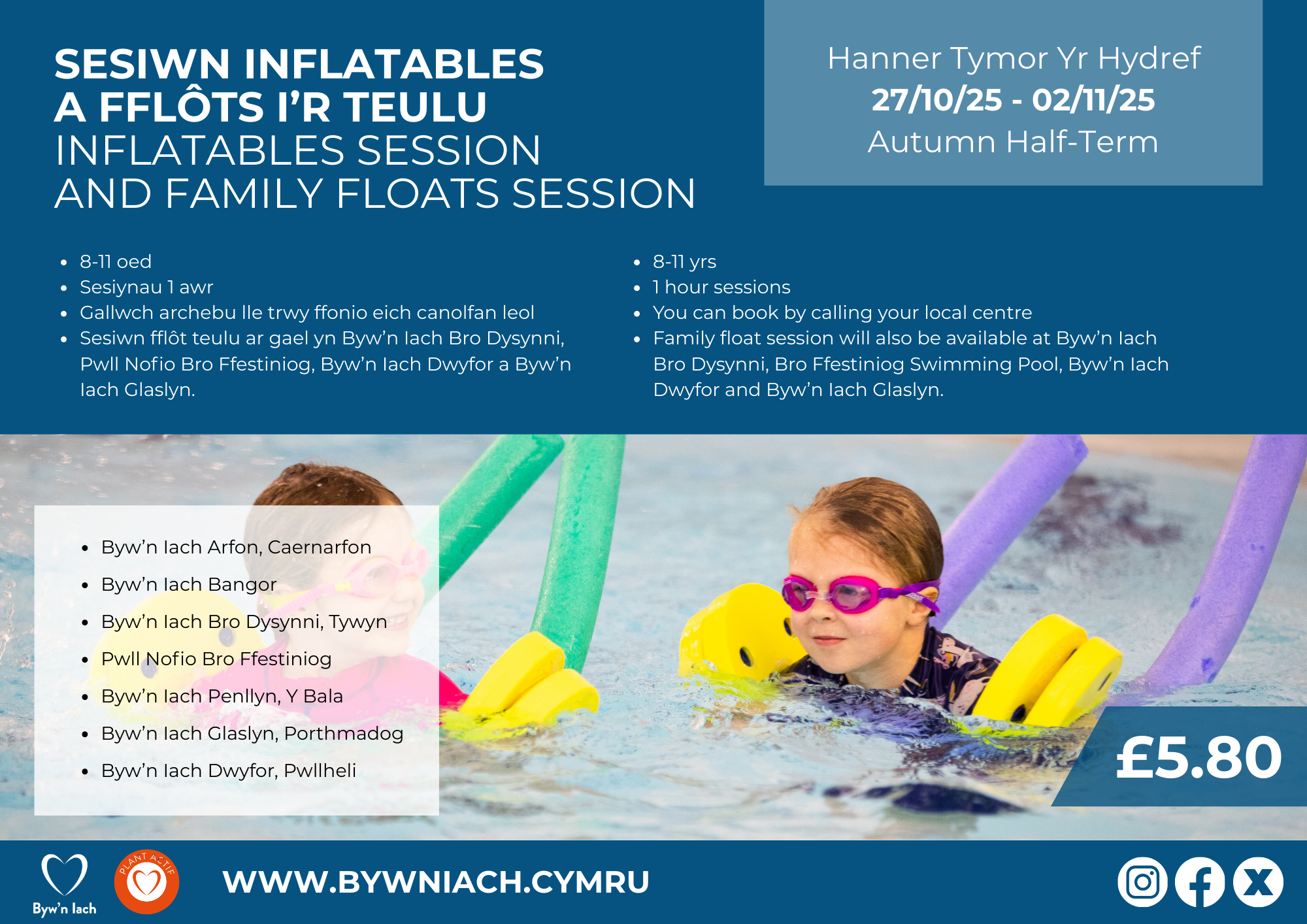 SESIWN INFLATABLES A FFLÔTS I'R TEULU
INFLATABLES SESSION AND FAMILY FLOATS SESSION

Hanner Tymor Yr Hydref
27/10/25 - 02/11/25
Autumn Half-Term

- 8-11 oed
- Sesiynau 1 awr
- Gallwch archebu lle trwy ffonio eich canolfan leol
- Sesiwn fflôt teulu ar gael yn Byw'n Iach Bro Dysynni, Pwll Nofio Bro Ffestiniog, Byw'n Iach Dwyfor a Byw'n Iach Glaslyn.

- 8-11 yrs
- 1 hour sessions
- You can book by calling your local centre
- Family float session will also be available at Byw'n Iach Bro Dysynni, Bro Ffestiniog Swimming Pool, Byw'n Iach Dwyfor and Byw'n Iach Glaslyn.

- Byw'n Iach Arfon, Caernarfon
- Byw'n Iach Bangor
- Byw'n Iach Bro Dysynni, Tywyn
- Pwll Nofio Bro Ffestiniog
- Byw'n Iach Penllyn, Y Bala
- Byw'n Iach Glaslyn, Porthmadog
- Byw'n Iach Dwyfor, Pwllheli

£5.80

Byw'n Iach
PLANT ACTIF
WWW.BYWNIACH.CYMRU